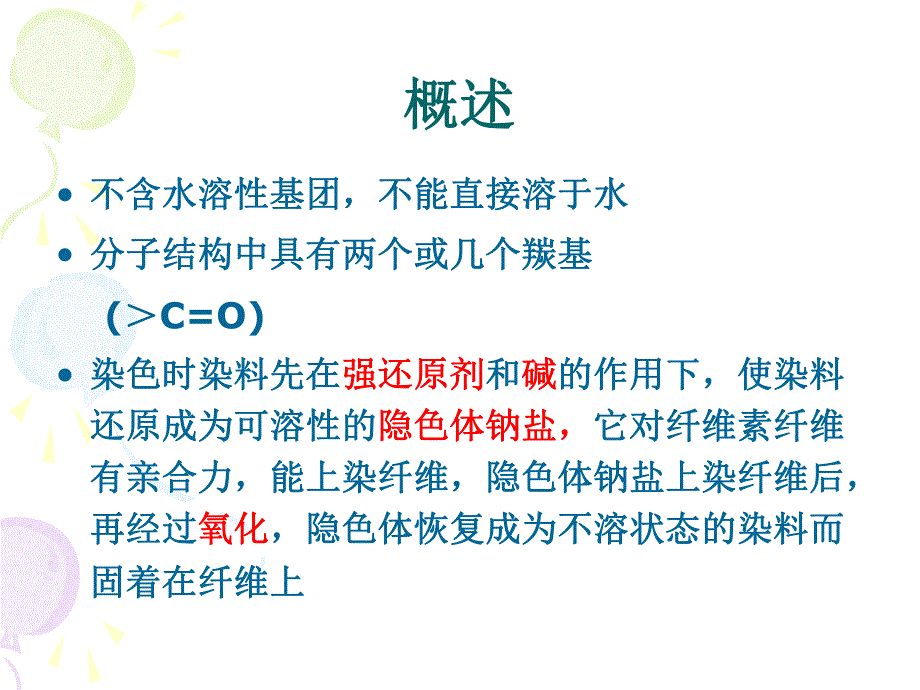 概述

• 不含水溶性基团，不能直接溶于水

• 分子结构中具有两个或几个羰基

（>C=O）

• 染色时染料先在强还原剂和碱的作用下，使染料还原成为可溶性的隐色体钠盐，它对纤维素纤维有亲合力，能上染纤维，隐色体钠盐上染纤维后，再经过氧化，隐色体恢复成为不溶状态的染料而固着在纤维上